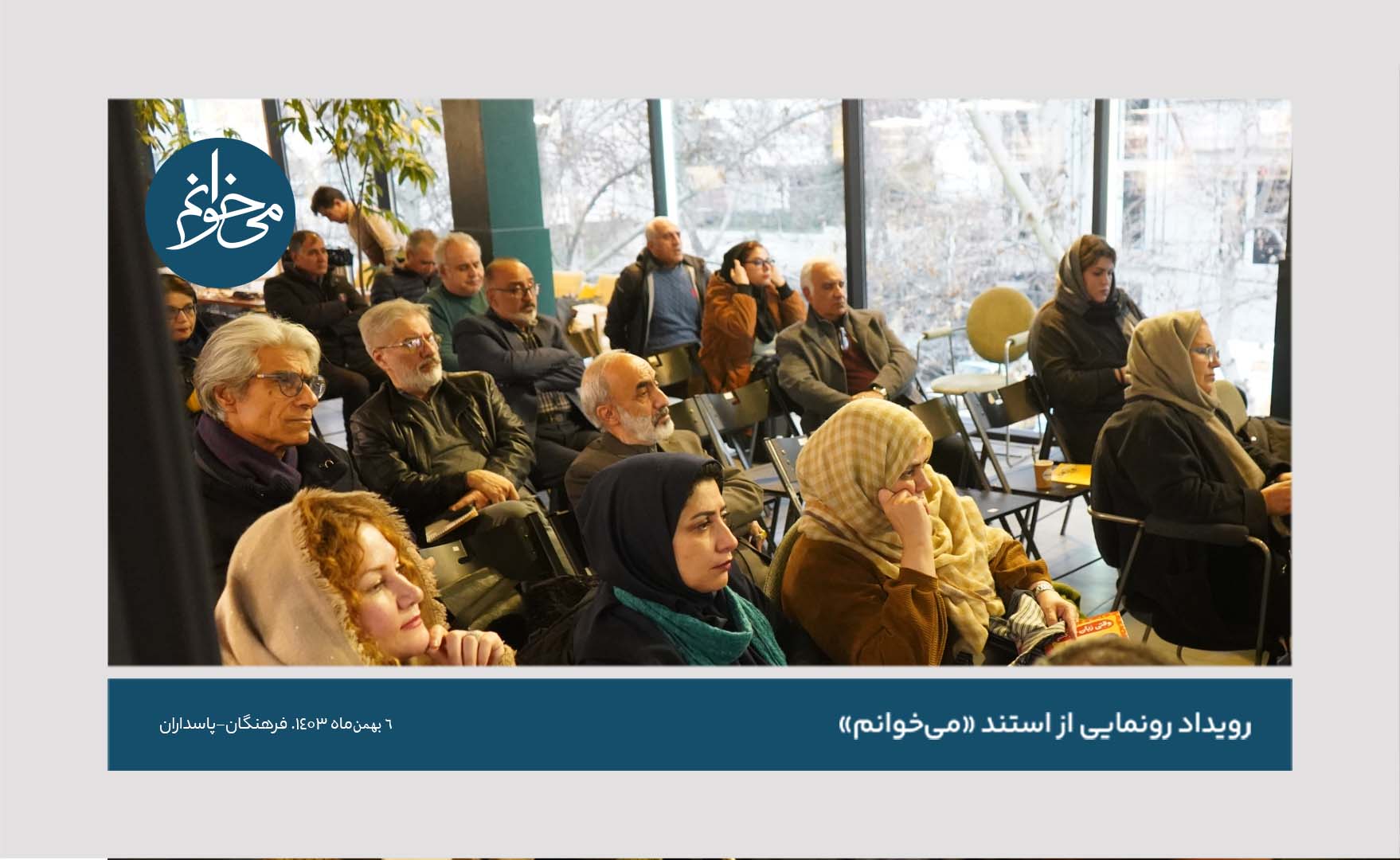 می‌خوانم

رویداد رونمایی از استند «می‌خوانم»

۶ بهمن‌ماه ۱۴۰۳، فرهنگان-پاسداران